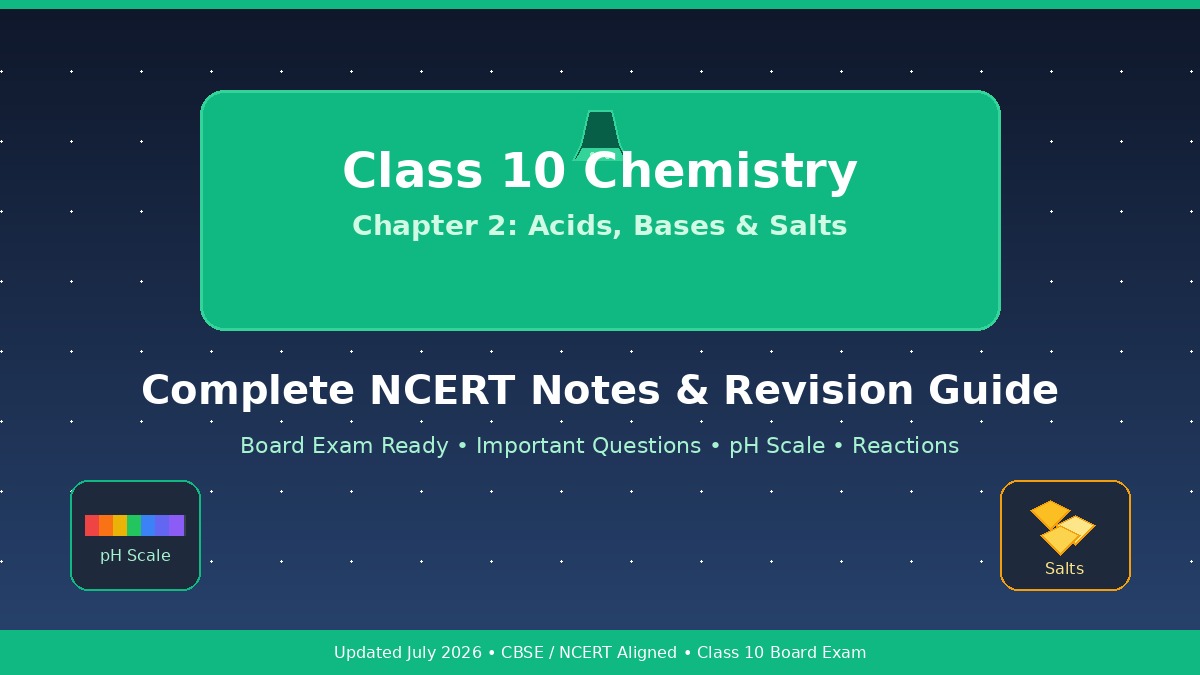 Class 10 Chemistry

Chapter 2: Acids, Bases & Salts

Complete NCERT Notes & Revision Guide

Board Exam Ready • Important Questions • pH Scale • Reactions

pH Scale

Salts

Updated July 2026 • CBSE / NCERT Aligned • Class 10 Board Exam